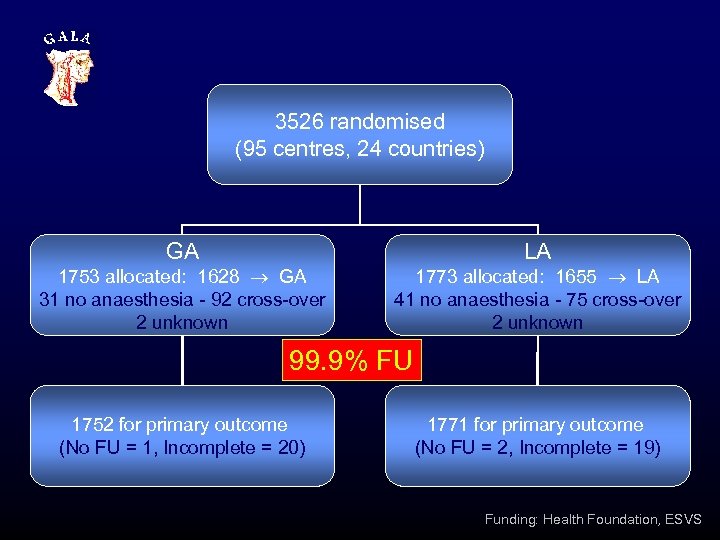 GALA

3526 randomised
(95 centres, 24 countries)

GA
1753 allocated: 1628 $\rightarrow$ GA
31 no anaesthesia - 92 cross-over
2 unknown

LA
1773 allocated: 1655 $\rightarrow$ LA
41 no anaesthesia - 75 cross-over
2 unknown

99.9% FU

1752 for primary outcome
(No FU = 1, Incomplete = 20)

1771 for primary outcome
(No FU = 2, Incomplete = 19)

Funding: Health Foundation, ESVS